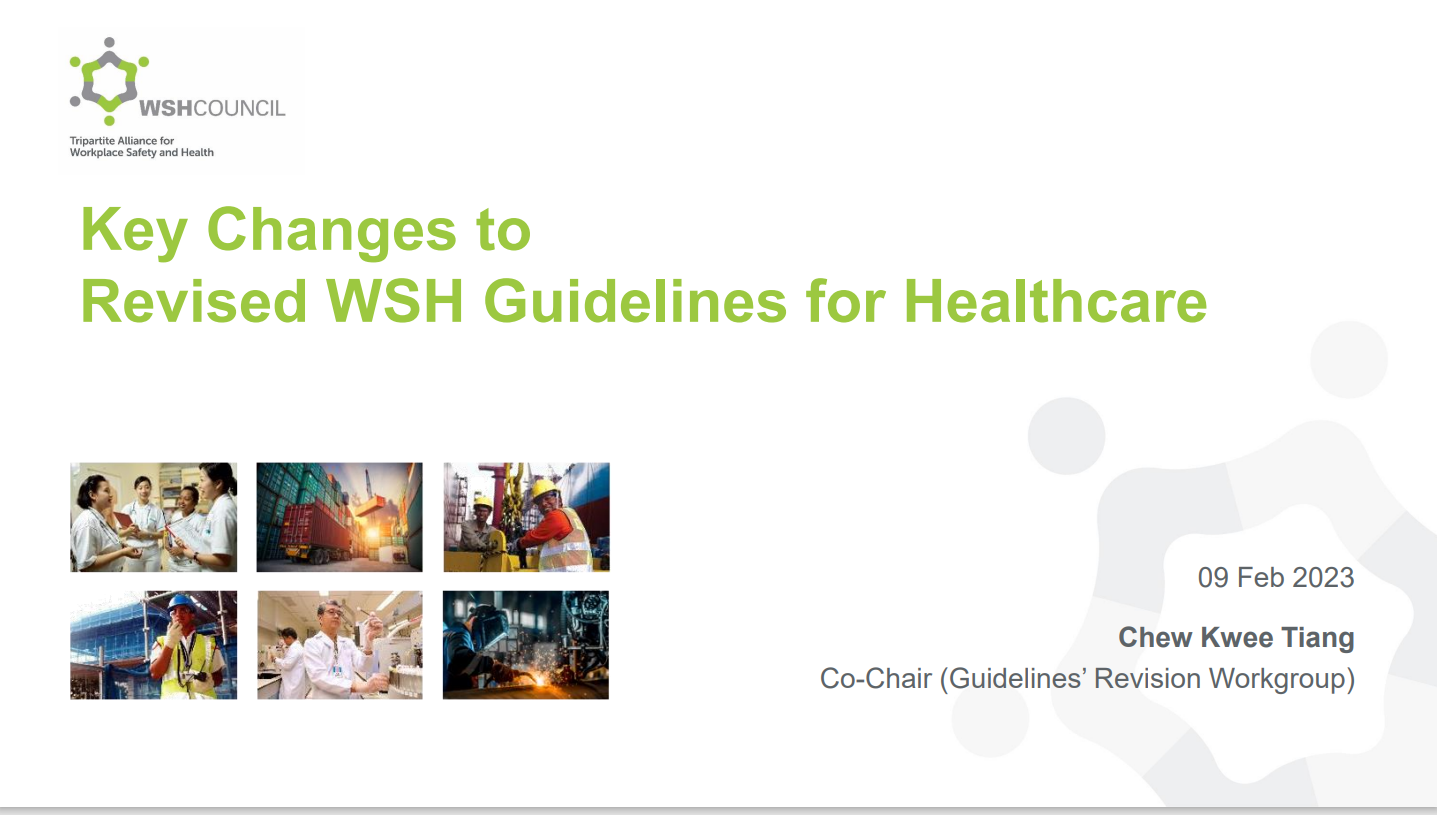 WSHCOUNCIL
Tripartite Alliance for
Workplace Safety and Health

Key Changes to
Revised WSH Guidelines for Healthcare

09 Feb 2023

Chew Kwee Tiang
Co-Chair (Guidelines' Revision Workgroup)